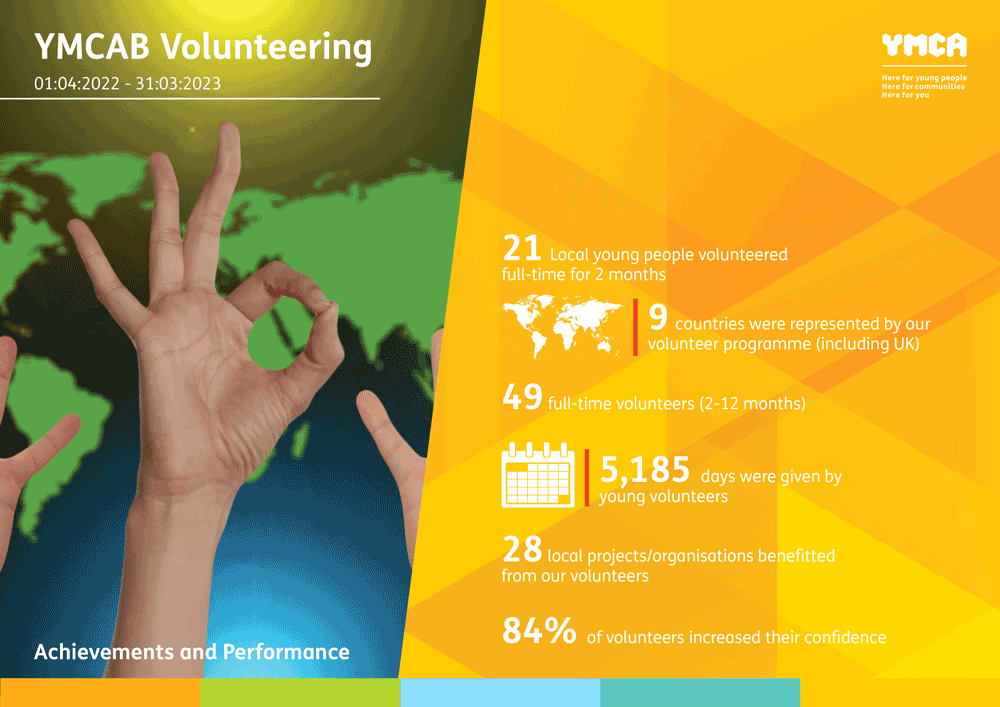 YMCAB Volunteering

01:04:2022 - 31:03:2023

YMCA

Here for young people
Here for communities
Here for you

21 Local young people volunteered full-time for 2 months

9 countries were represented by our volunteer programme (including UK)

49 full-time volunteers (2-12 months)

5,185 days were given by young volunteers

28 local projects/organisations benefitted from our volunteers

84% of volunteers increased their confidence

Achievements and Performance